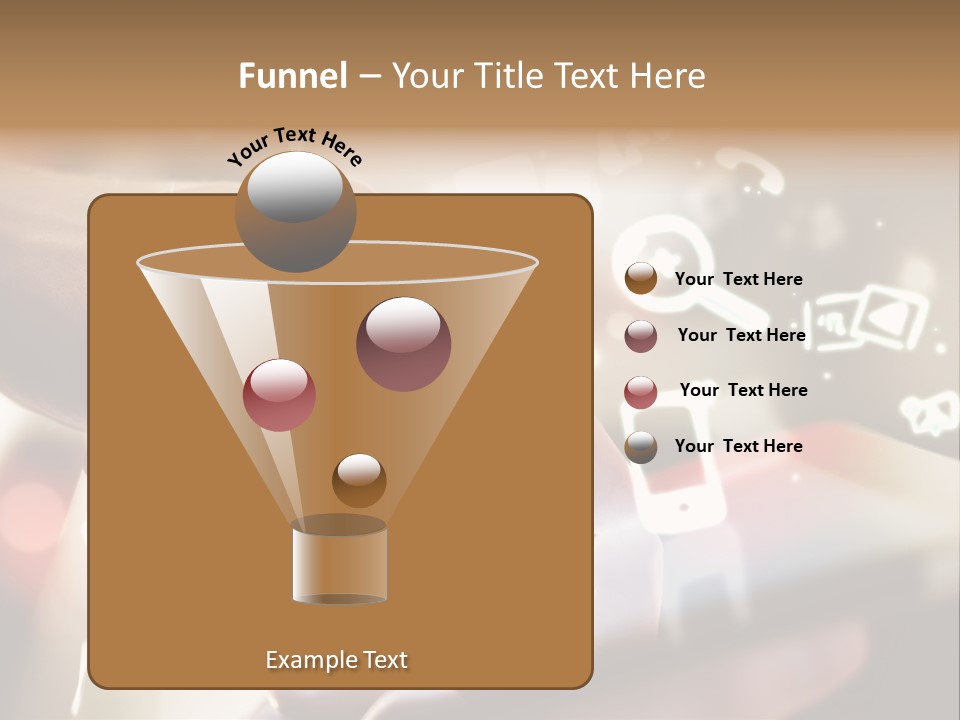 Funnel – Your Title Text Here

Your Text Here

Your Text Here

Your Text Here

Your Text Here

Your Text Here

Example Text